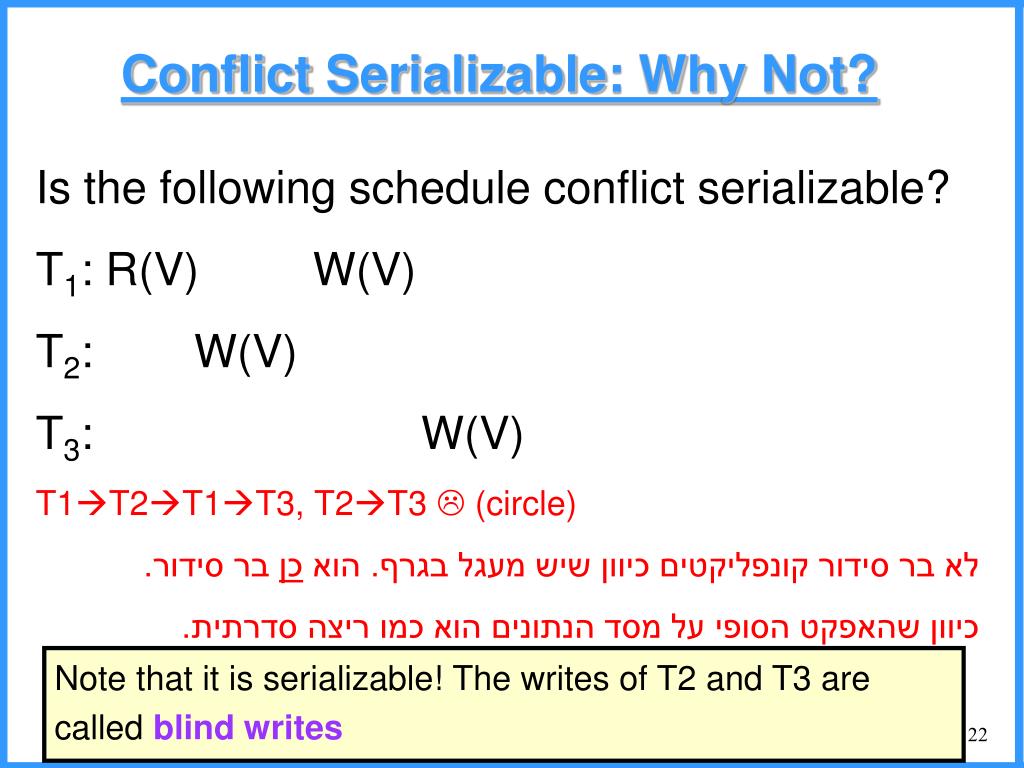 Conflict Serializable: Why Not?

Is the following schedule conflict serializable?

$T_1$: R(V) W(V)

$T_2$: W(V)

$T_3$: W(V)

T1→T2→T1→T3, T2→T3 ☹ (circle)

לא בר סידור קונפליקטים כיוון שיש מעגל בגרף. הוא כן בר סידור.

כיוון שהאפקט הסופי על מסד הנתונים הוא כמו ריצה סדרתית.

Note that it is serializable! The writes of T2 and T3 are called blind writes

22